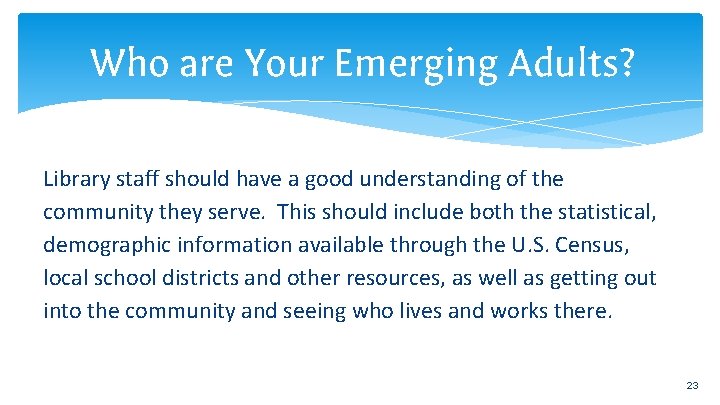 Who are Your Emerging Adults?

Library staff should have a good understanding of the community they serve.  This should include both the statistical, demographic information available through the U.S. Census, local school districts and other resources, as well as getting out into the community and seeing who lives and works there.

23